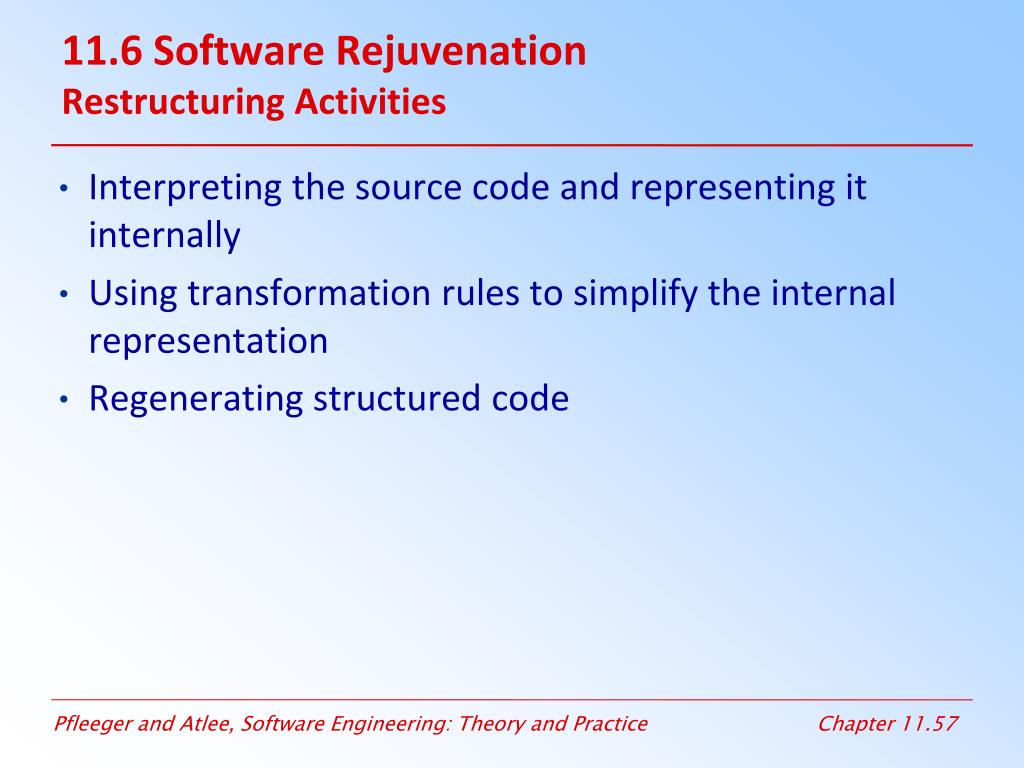 11.6 Software Rejuvenation
Restructuring Activities

• Interpreting the source code and representing it internally
• Using transformation rules to simplify the internal representation
• Regenerating structured code

Pfleeger and Atlee, Software Engineering: Theory and Practice

Chapter 11.57